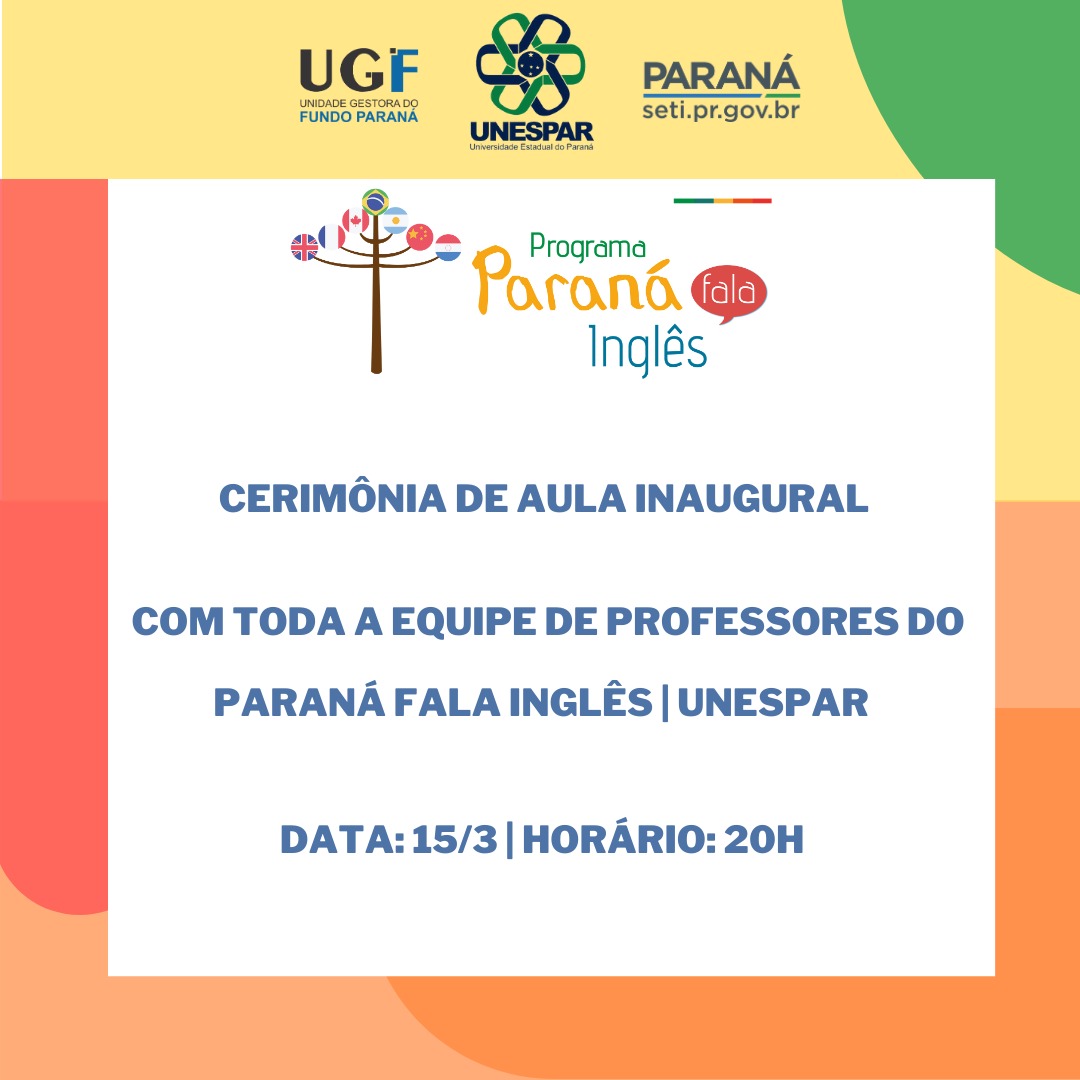 UGF
UNIDADE GESTORA DO
FUNDO PARANÁ

UNESPAR
Universidade Estadual do Paraná

PARANÁ
seti.pr.gov.br

Programa
Paraná fala
Inglês

CERIMÔNIA DE AULA INAUGURAL

COM TODA A EQUIPE DE PROFESSORES DO PARANÁ FALA INGLÊS | UNESPAR

DATA: 15/3 | HORÁRIO: 20H